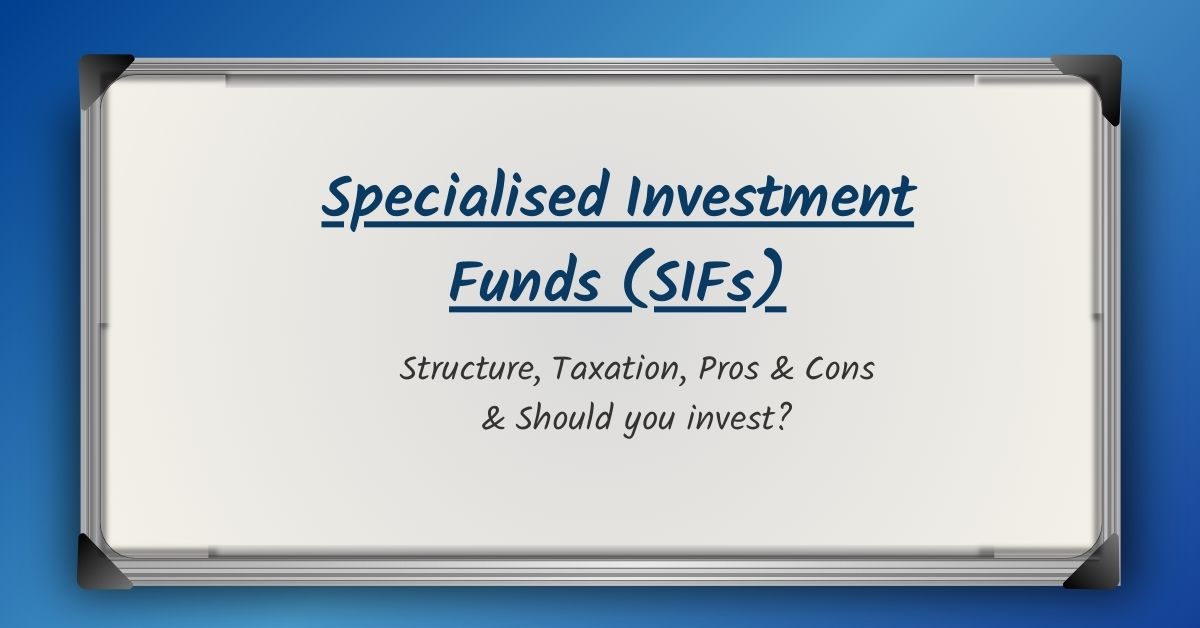 Specialised Investment Funds (SIFs)

Structure, Taxation, Pros & Cons & Should you invest?